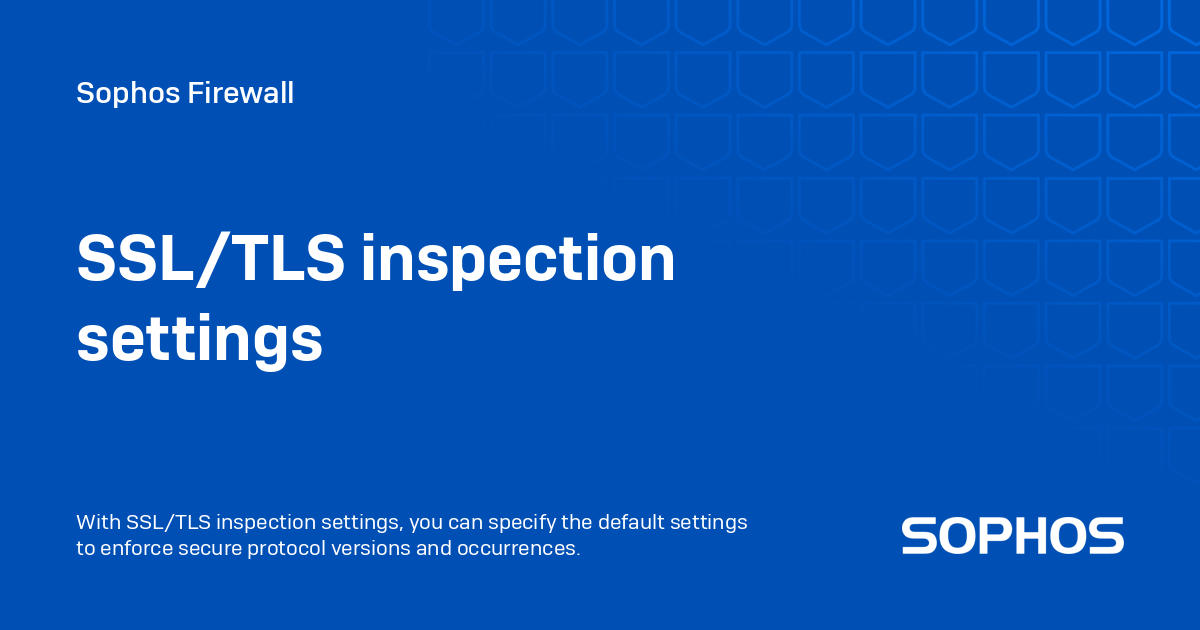 Sophos Firewall

SSL/TLS inspection settings

With SSL/TLS inspection settings, you can specify the default settings to enforce secure protocol versions and occurrences.

SOPHOS